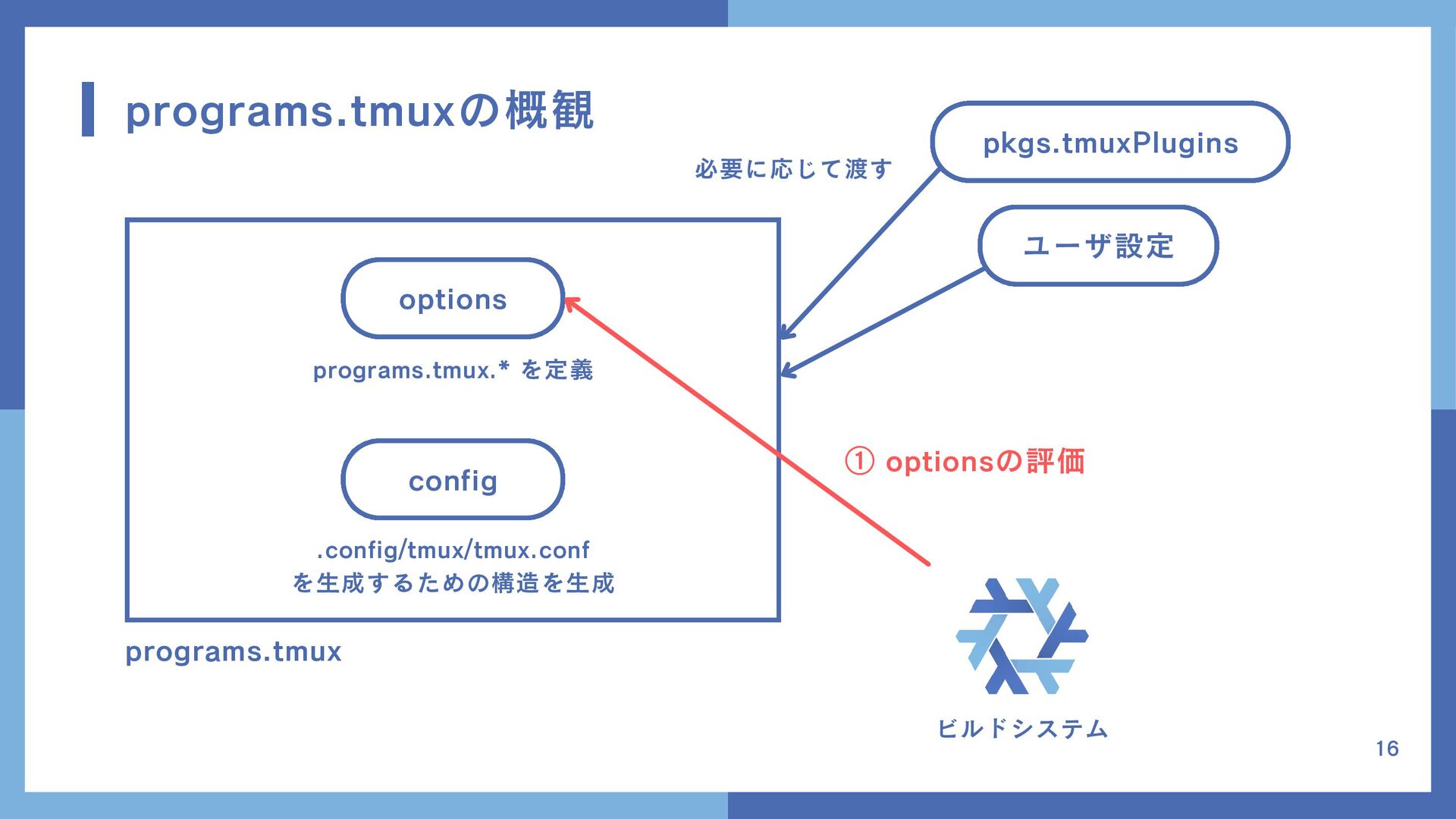 programs.tmuxの概観

必要に応じて渡す

pkgs.tmuxPlugins

ユーザ設定

options

programs.tmux.* を定義

config

.config/tmux/tmux.conf
を生成するための構造を生成

programs.tmux

① optionsの評価

ビルドシステム

16